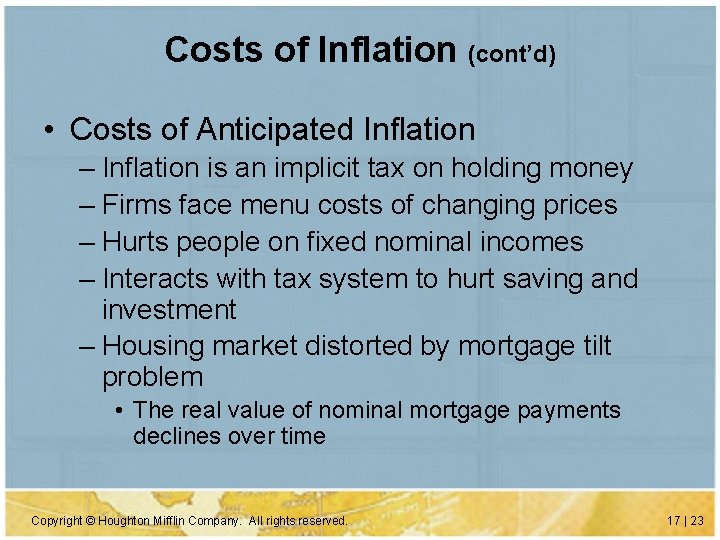 Costs of Inflation (cont'd)

• Costs of Anticipated Inflation
– Inflation is an implicit tax on holding money
– Firms face menu costs of changing prices
– Hurts people on fixed nominal incomes
– Interacts with tax system to hurt saving and investment
– Housing market distorted by mortgage tilt problem
• The real value of nominal mortgage payments declines over time

Copyright © Houghton Mifflin Company. All rights reserved.

17 | 23